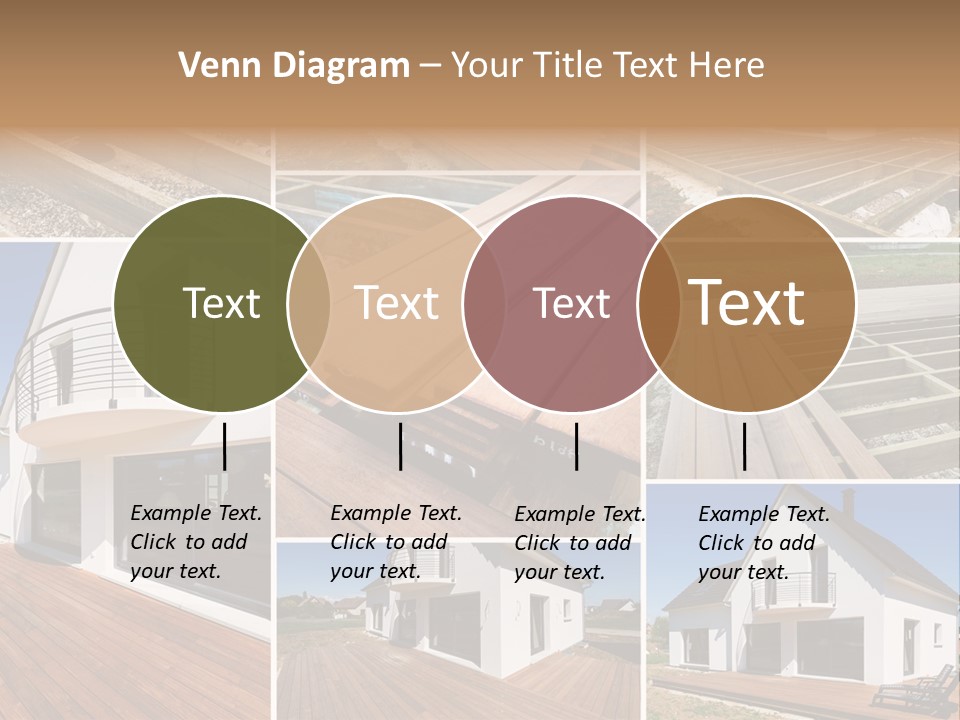 Venn Diagram – Your Title Text Here

Text

Text

Text

Text

Example Text. Click to add your text.

Example Text. Click to add your text.

Example Text. Click to add your text.

Example Text. Click to add your text.